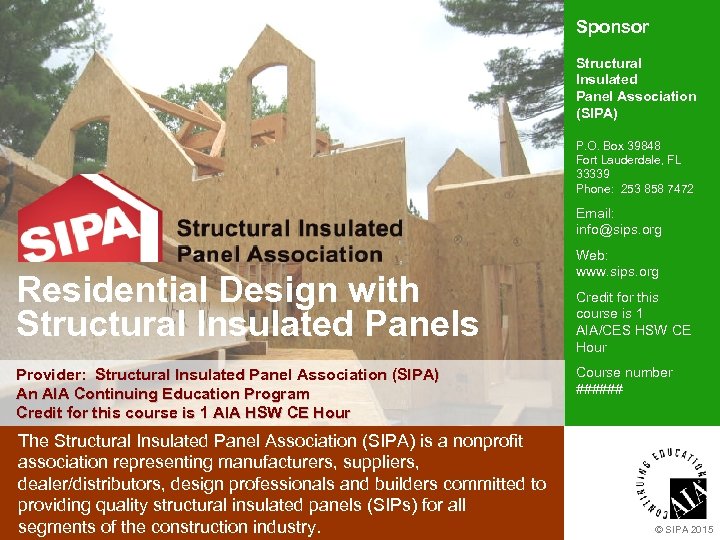 SIPA

Structural Insulated Panel Association

Residential Design with Structural Insulated Panels

Provider: Structural Insulated Panel Association (SIPA)
An AIA Continuing Education Program
Credit for this course is 1 AIA HSW CE Hour

The Structural Insulated Panel Association (SIPA) is a nonprofit association representing manufacturers, suppliers, dealer/distributors, design professionals and builders committed to providing quality structural insulated panels (SIPs) for all segments of the construction industry.

Sponsor

Structural Insulated Panel Association (SIPA)

P.O. Box 39848
Fort Lauderdale, FL 33339
Phone: 253 858 7472

Email:
info@sips.org

Web:
www.sips.org

Credit for this course is 1 AIA/CES HSW CE Hour

Course number
######

CONTINUING EDUCATION
AIA

© SIPA 2015